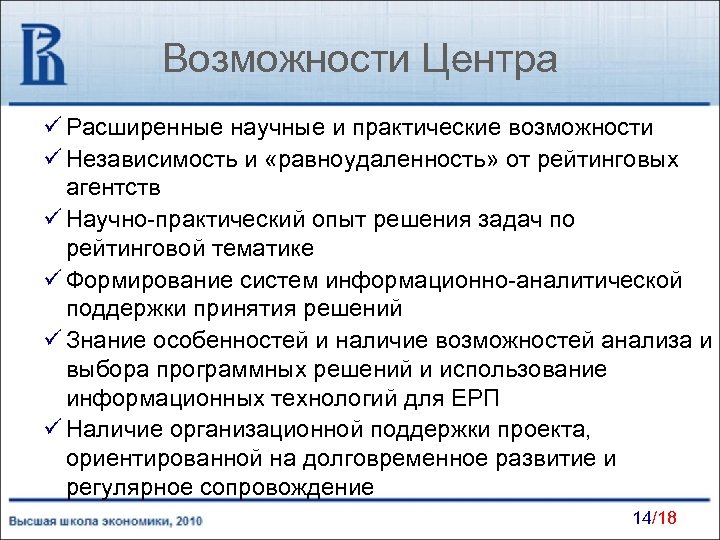 Возможности Центра

✓ Расширенные научные и практические возможности

✓ Независимость и «равноудаленность» от рейтинговых агентств

✓ Научно-практический опыт решения задач по рейтинговой тематике

✓ Формирование систем информационно-аналитической поддержки принятия решений

✓ Знание особенностей и наличие возможностей анализа и выбора программных решений и использование информационных технологий для ЕРП

✓ Наличие организационной поддержки проекта, ориентированной на долговременное развитие и регулярное сопровождение

Высшая школа экономики, 2010

14/18